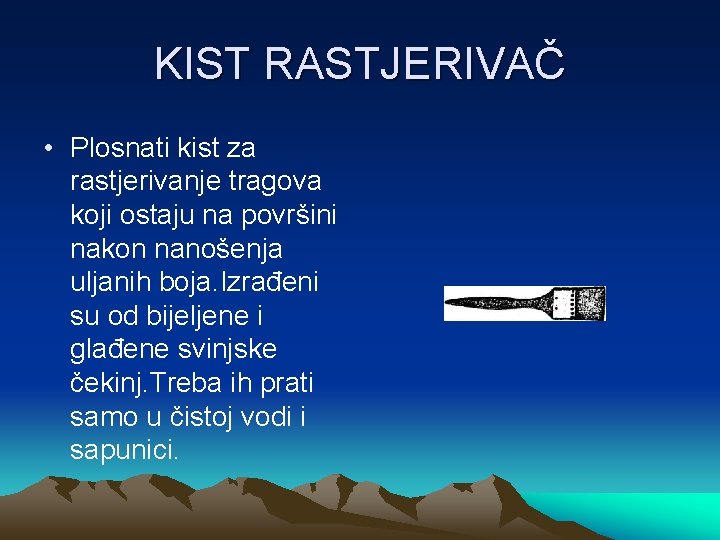 KIST RASTJERIVAČ

• Plosnati kist za rastjerivanje tragova koji ostaju na površini nakon nanošenja uljanih boja.Izrađeni su od bijeljene i glađene svinjske čekinj.Treba ih prati samo u čistoj vodi i sapunici.